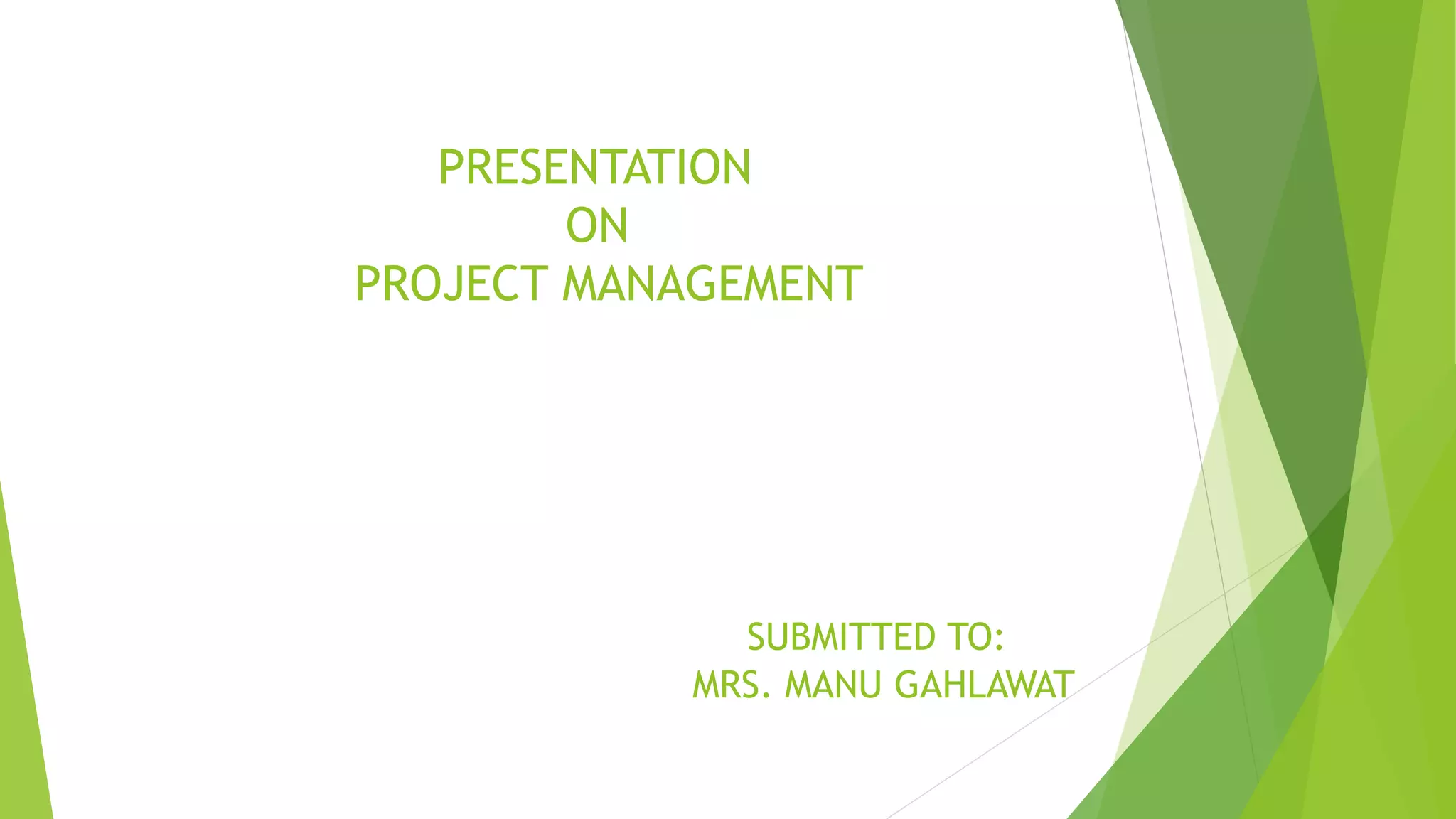 PRESENTATION
ON
PROJECT MANAGEMENT

SUBMITTED TO:
MRS. MANU GAHLAWAT